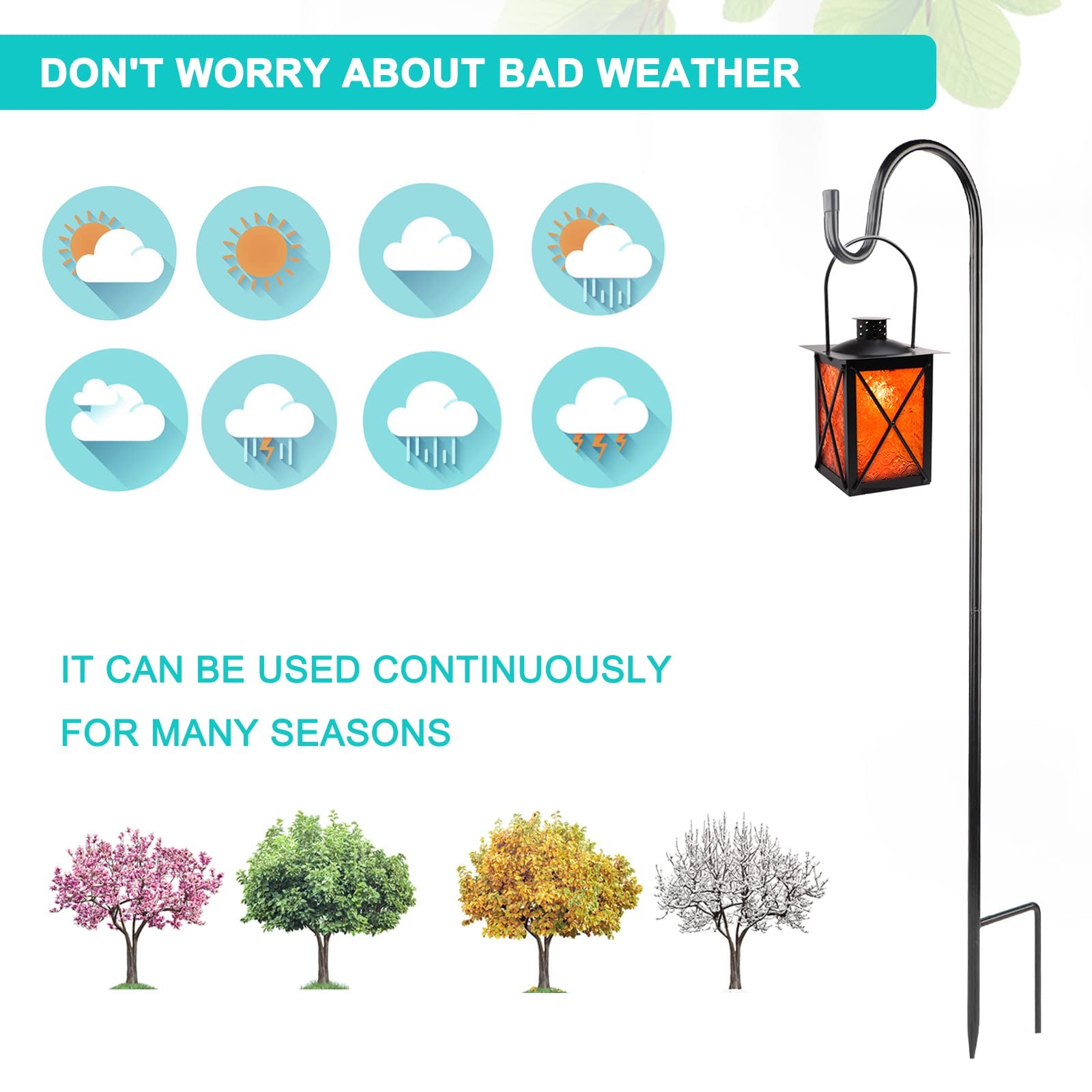 DON'T WORRY ABOUT BAD WEATHER

IT CAN BE USED CONTINUOUSLY FOR MANY SEASONS